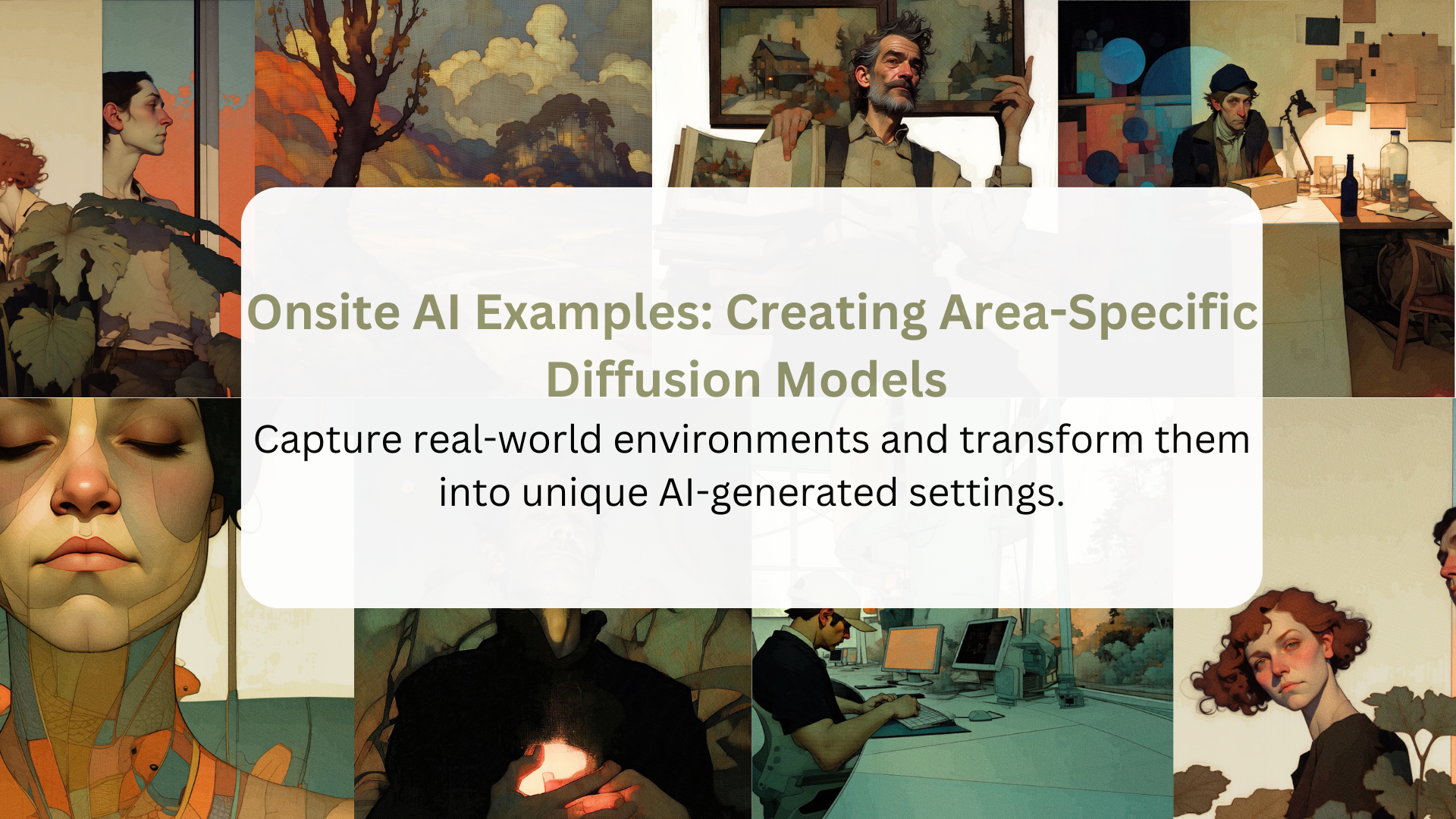 Onsite AI Examples: Creating Area-Specific Diffusion Models

Capture real-world environments and transform them into unique AI-generated settings.